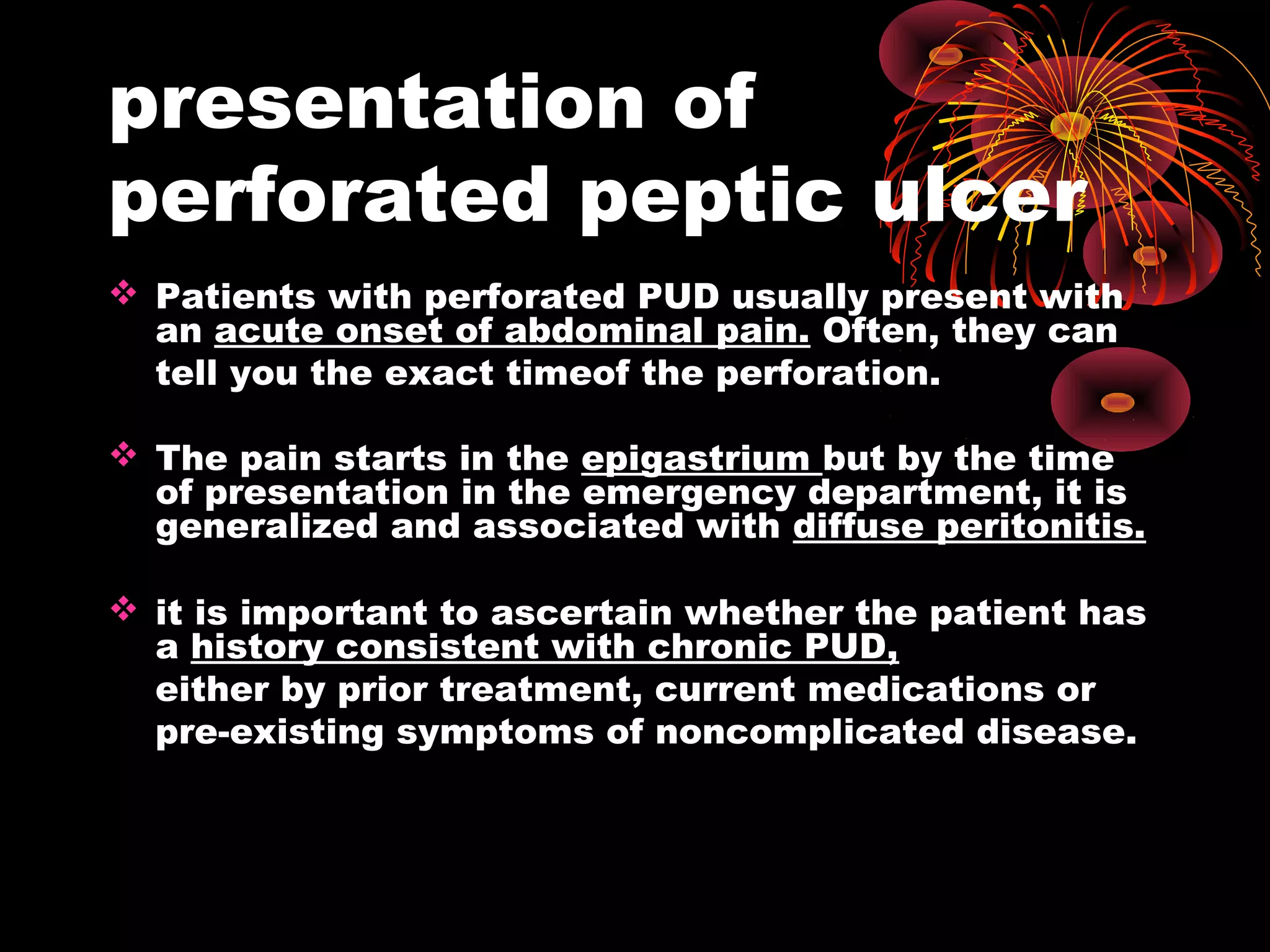 presentation of perforated peptic ulcer

❖ Patients with perforated PUD usually present with an acute onset of abdominal pain. Often, they can tell you the exact timeof the perforation.

❖ The pain starts in the epigastrium but by the time of presentation in the emergency department, it is generalized and associated with diffuse peritonitis.

❖ it is important to ascertain whether the patient has a history consistent with chronic PUD,
either by prior treatment, current medications or pre-existing symptoms of noncomplicated disease.